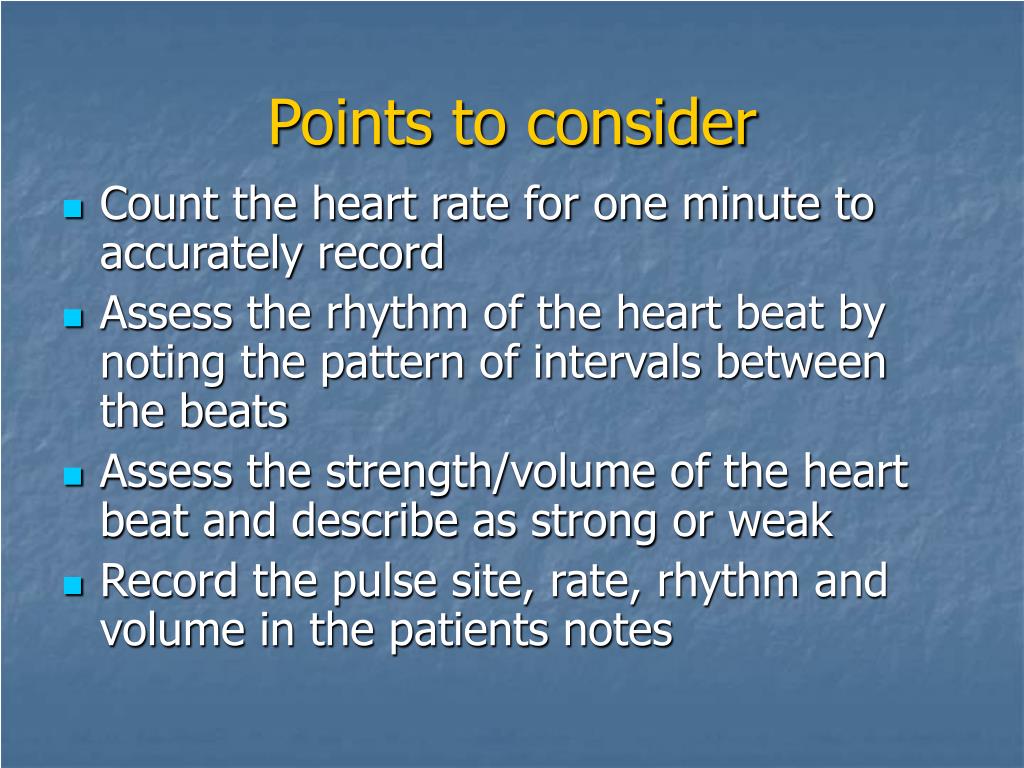 Points to consider

- Count the heart rate for one minute to accurately record
- Assess the rhythm of the heart beat by noting the pattern of intervals between the beats
- Assess the strength/volume of the heart beat and describe as strong or weak
- Record the pulse site, rate, rhythm and volume in the patients notes